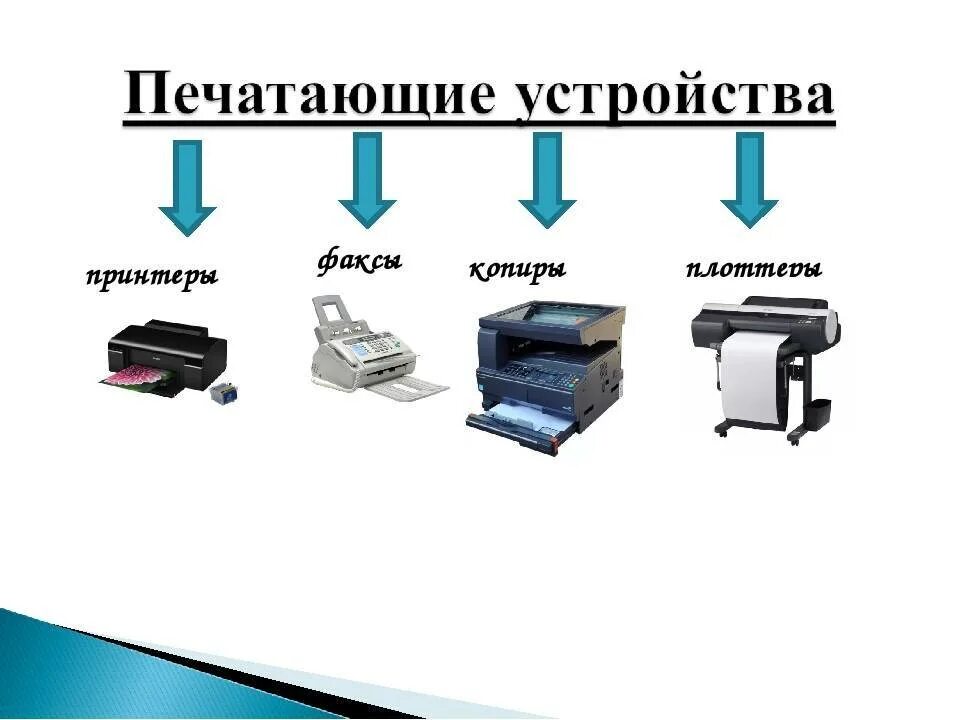 Печатающие устройства

принтеры

факсы

копиры

плоттеры